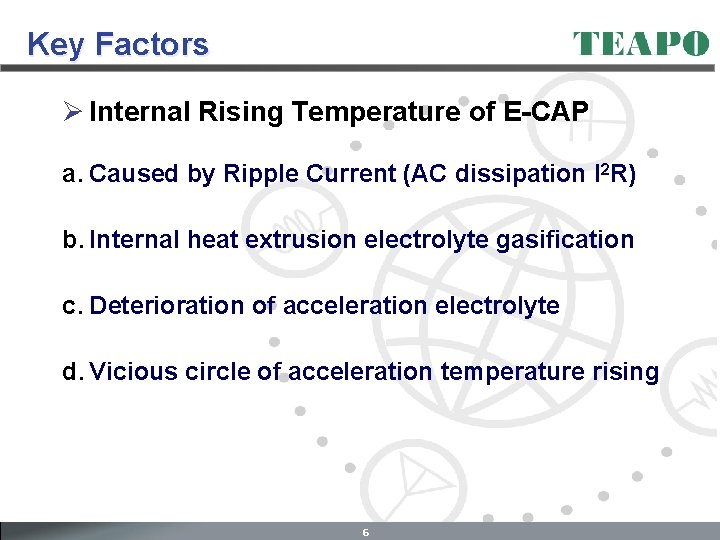 Key Factors

TEAPO

➢ Internal Rising Temperature of E-CAP

a. Caused by Ripple Current (AC dissipation $I^2R$)

b. Internal heat extrusion electrolyte gasification

c. Deterioration of acceleration electrolyte

d. Vicious circle of acceleration temperature rising

6